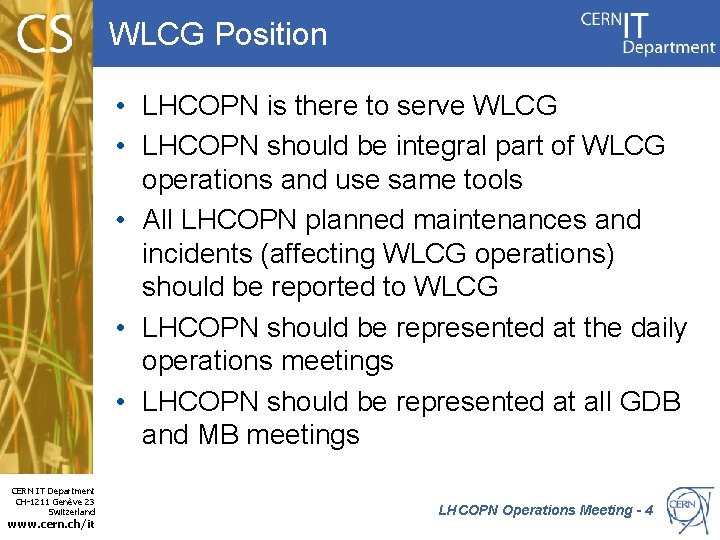 CS

WLCG Position

CERN IT Department

• LHCOPN is there to serve WLCG
• LHCOPN should be integral part of WLCG operations and use same tools
• All LHCOPN planned maintenances and incidents (affecting WLCG operations) should be reported to WLCG
• LHCOPN should be represented at the daily operations meetings
• LHCOPN should be represented at all GDB and MB meetings

CERN IT Department
CH-1211 Genève 23
Switzerland
www.cern.ch/it

LHCOPN Operations Meeting - 4

CERN